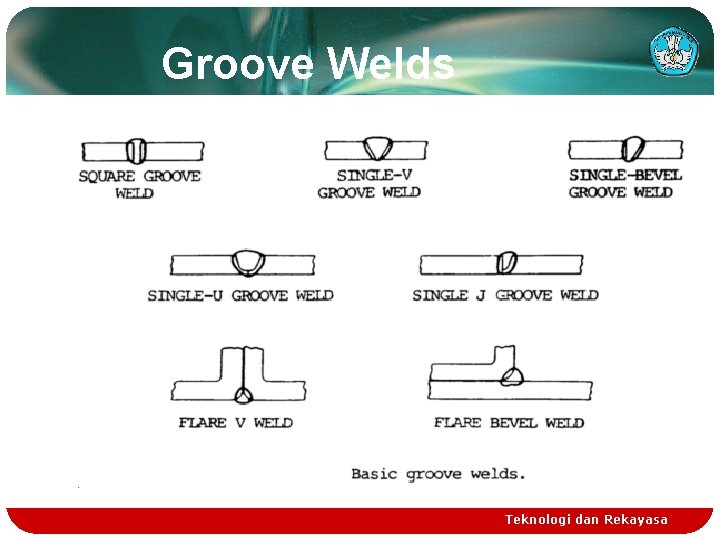 Groove Welds

SQUARE GROOVE WELD

SINGLE-V GROOVE WELD

SINGLE-BEVEL GROOVE WELD

SINGLE-U GROOVE WELD

SINGLE J GROOVE WELD

FLARE V WELD

FLARE BEVEL WELD

Basic groove welds.

Teknologi dan Rekayasa